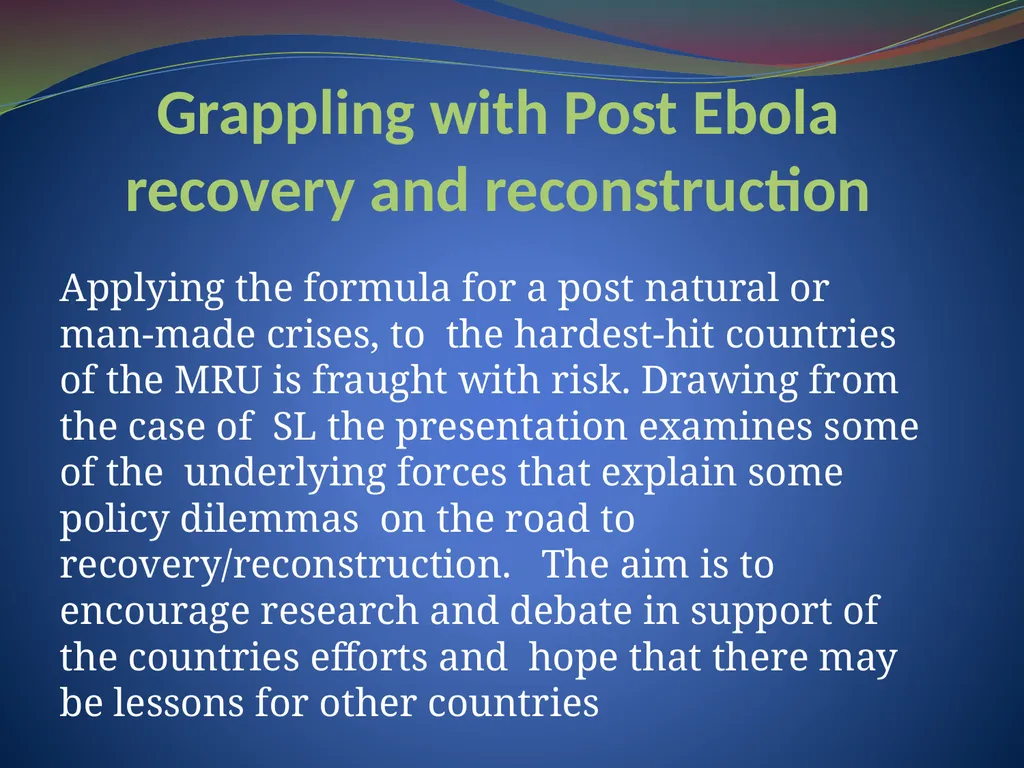 Grappling with Post Ebola recovery and reconstruction

Applying the formula for a post natural or man-made crises, to the hardest-hit countries of the MRU is fraught with risk. Drawing from the case of SL the presentation examines some of the underlying forces that explain some policy dilemmas on the road to recovery/reconstruction. The aim is to encourage research and debate in support of the countries efforts and hope that there may be lessons for other countries